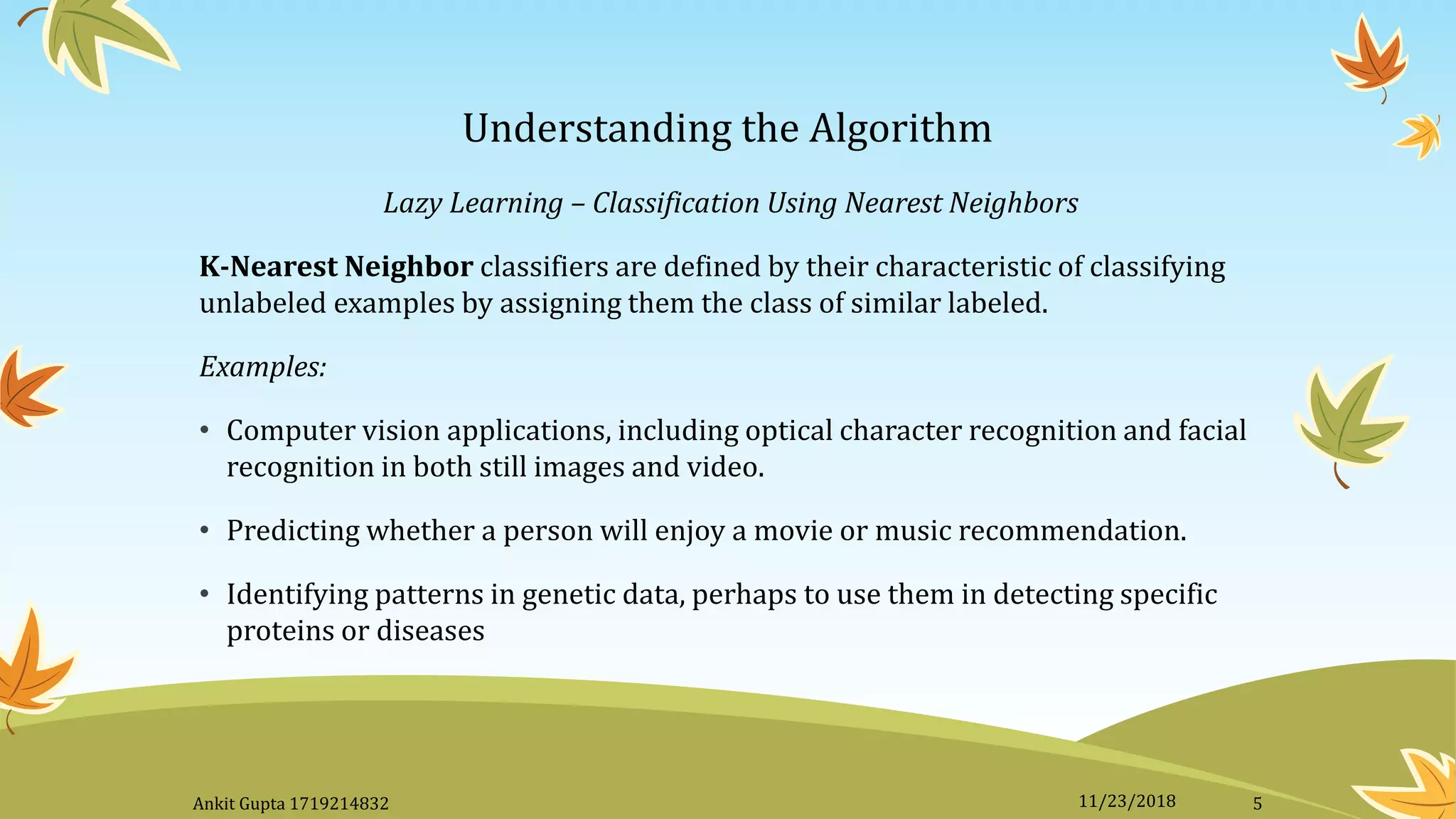 Understanding the Algorithm

Lazy Learning – Classification Using Nearest Neighbors

K-Nearest Neighbor classifiers are defined by their characteristic of classifying unlabeled examples by assigning them the class of similar labeled.

Examples:

• Computer vision applications, including optical character recognition and facial recognition in both still images and video.

• Predicting whether a person will enjoy a movie or music recommendation.

• Identifying patterns in genetic data, perhaps to use them in detecting specific proteins or diseases

Ankit Gupta 1719214832

11/23/2018

5